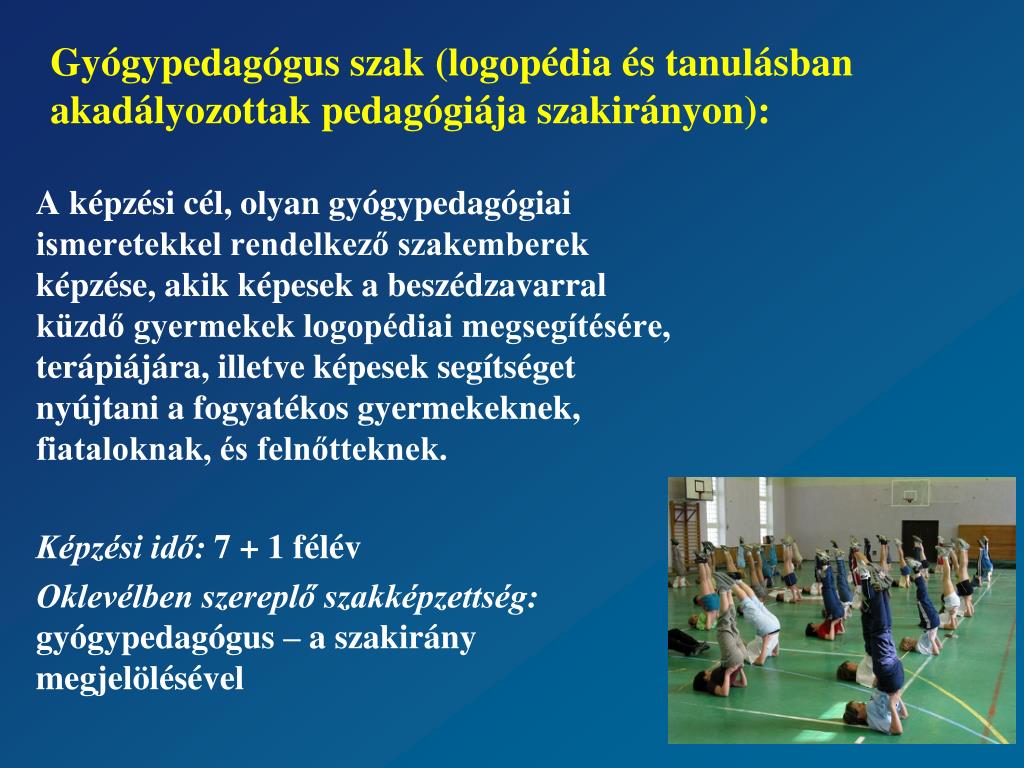 Gyógypedagógus szak (logopédia és tanulásban akadályozottak pedagógiája szakirányon):

A képzési cél, olyan gyógypedagógiai ismeretekkel rendelkező szakemberek képzése, akik képesek a beszédzavarral küzdő gyermekek logopédiai megsegítésére, terápiájára, illetve képesek segítséget nyújtani a fogyatékos gyermekeknek, fiataloknak, és felnőtteknek.

Képzési idő: 7 + 1 félév

Oklevélben szereplő szakképzettség: gyógypedagógus – a szakirány megjelölésével